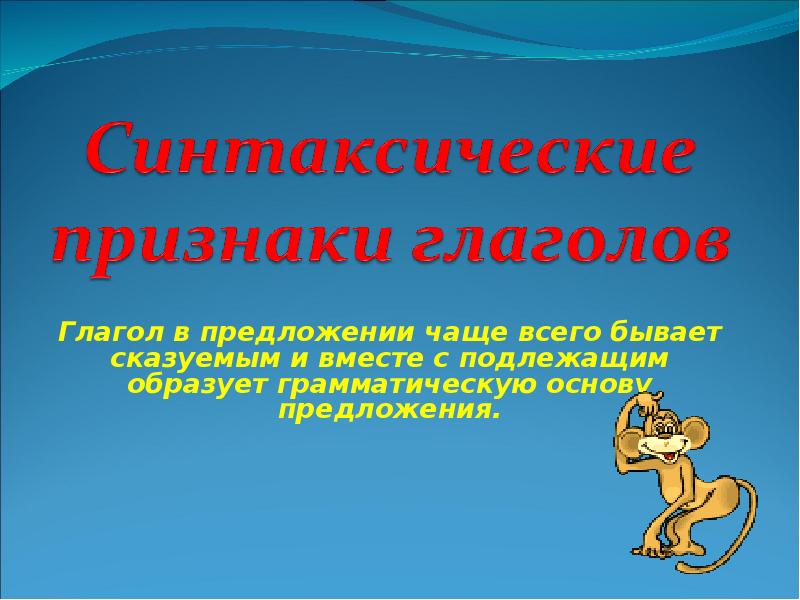 Синтаксические признаки глаголов

Глагол в предложении чаще всего бывает сказуемым и вместе с подлежащим образует грамматическую основу предложения.